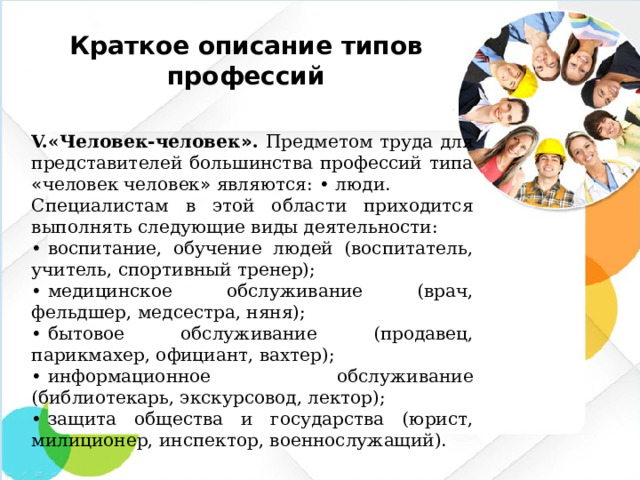 Краткое описание типов профессий

V.«Человек-человек». Предметом труда для представителей большинства профессий типа «человек человек» являются: • люди.
Специалистам в этой области приходится выполнять следующие виды деятельности:
• воспитание, обучение людей (воспитатель, учитель, спортивный тренер);
• медицинское обслуживание (врач, фельдшер, медсестра, няня);
• бытовое обслуживание (продавец, парикмахер, официант, вахтер);
• информационное обслуживание (библиотекарь, экскурсовод, лектор);
• защита общества и государства (юрист, милиционер, инспектор, военнослужащий).